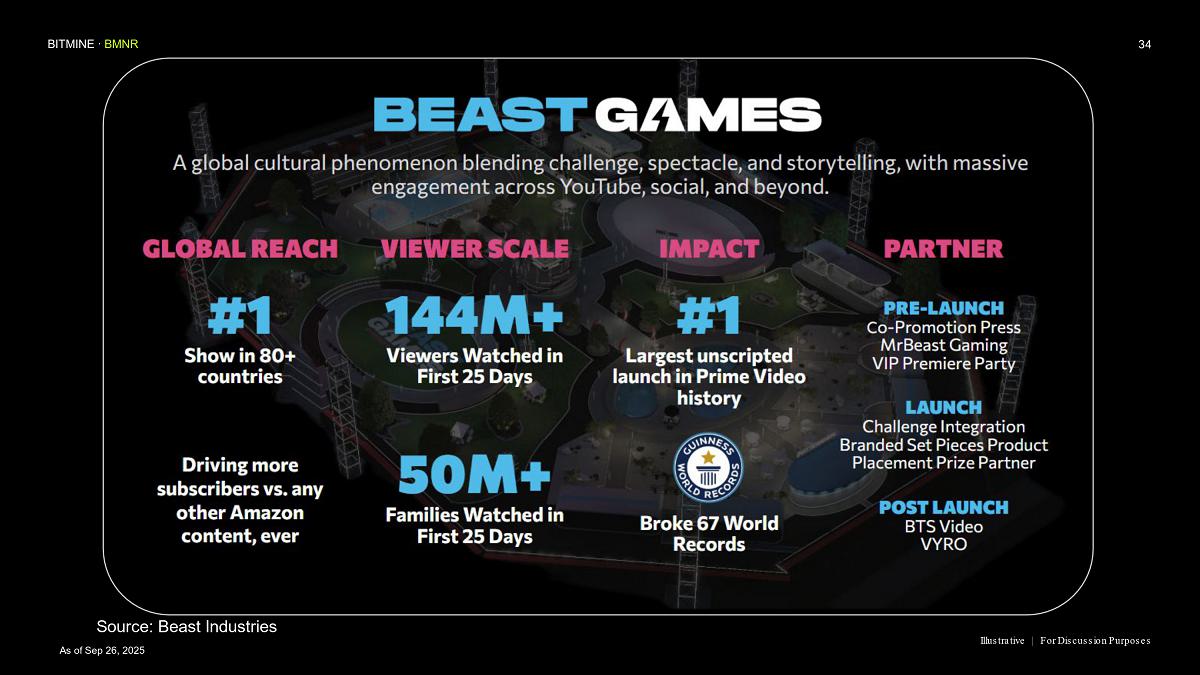 BITMINE · BMNR

34

BEAST GAMES

A global cultural phenomenon blending challenge, spectacle, and storytelling, with massive engagement across YouTube, social, and beyond.

GLOBAL REACH

#1

Show in 80+ countries

Driving more subscribers vs. any other Amazon content, ever

VIEWER SCALE

144M+

Viewers Watched in First 25 Days

50M+

Families Watched in First 25 Days

IMPACT

#1

Largest unscripted launch in Prime Video history

GUINNESS WORLD RECORDS

Broke 67 World Records

PARTNER

PRE-LAUNCH

Co-Promotion Press
MrBeast Gaming
VIP Premiere Party

LAUNCH

Challenge Integration
Branded Set Pieces Product
Placement Prize Partner

POST LAUNCH

BTS Video
VYRO

Source: Beast Industries

As of Sep 26, 2025

Illustrative | For Discussion Purposes